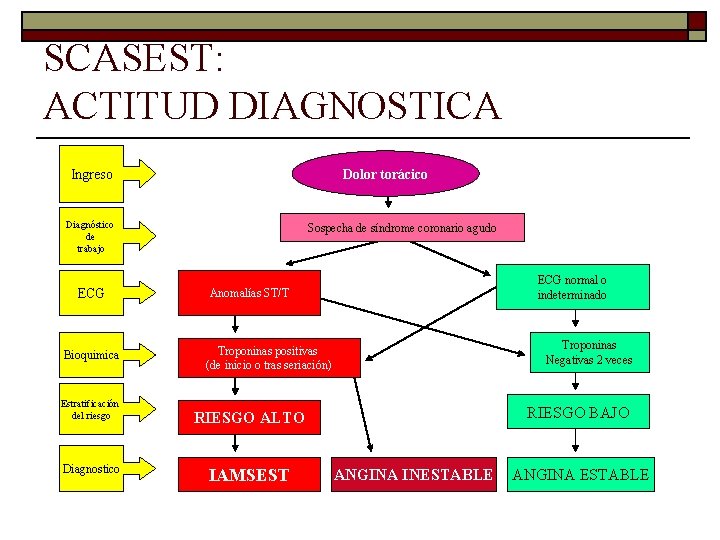 SCASEST:
ACTITUD DIAGNOSTICA

Ingreso

Diagnóstico de trabajo

ECG

Bioquimica

Estratificación del riesgo

Diagnostico

Dolor torácico

Sospecha de síndrome coronario agudo

Anomalías ST/T

ECG normal o indeterminado

Troponinas positivas (de inicio o tras seriación)

Troponinas Negativas 2 veces

RIESGO ALTO

RIESGO BAJO

IAMSEST

ANGINA INESTABLE

ANGINA ESTABLE